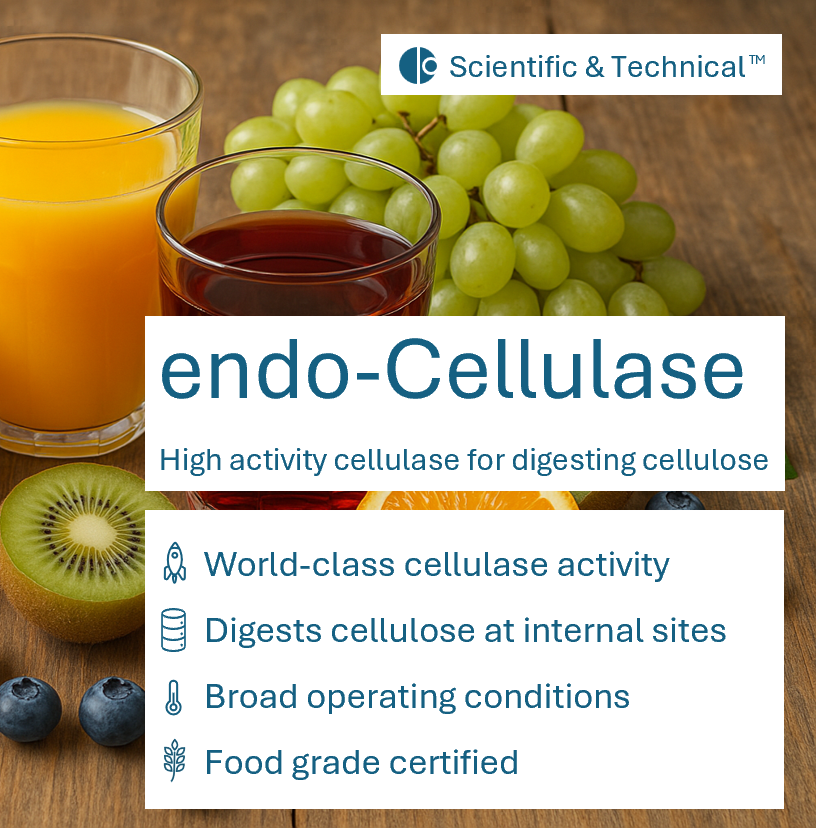 Scientific & Technical™

endo-Cellulase

High activity cellulase for digesting cellulose

World-class cellulase activity

Digests cellulose at internal sites

Broad operating conditions

Food grade certified